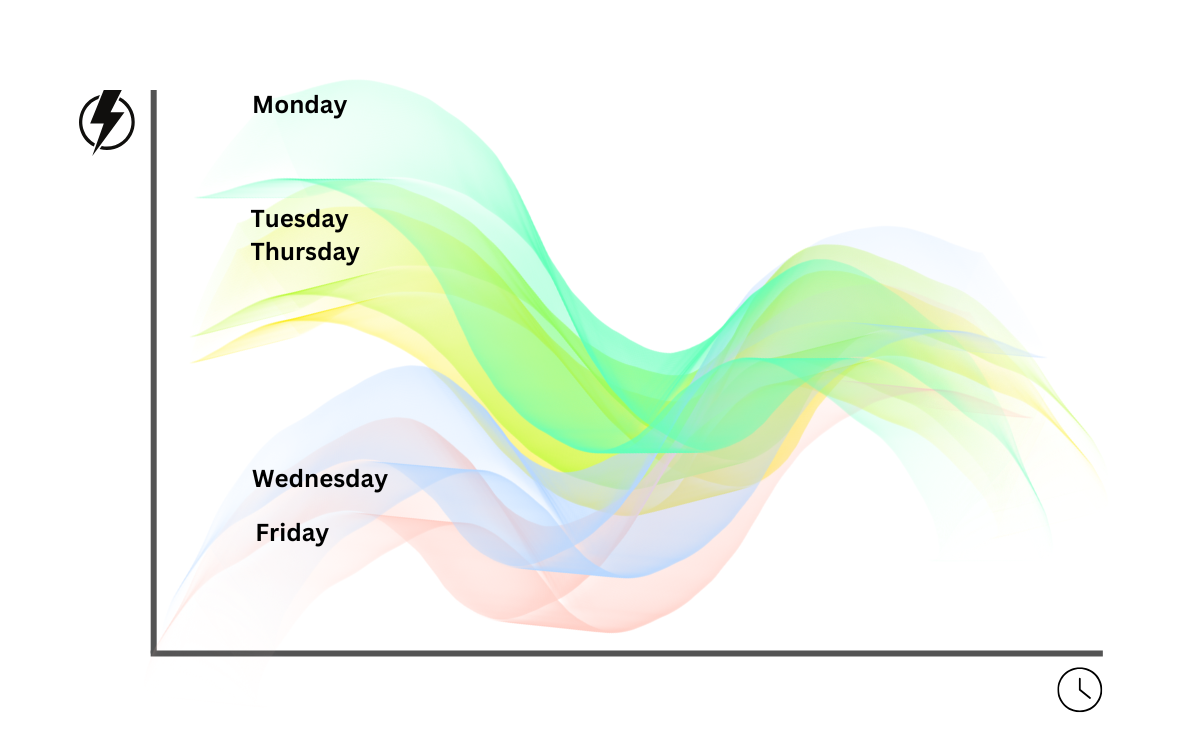 Monday
Tuesday
Thursday
Wednesday
Friday